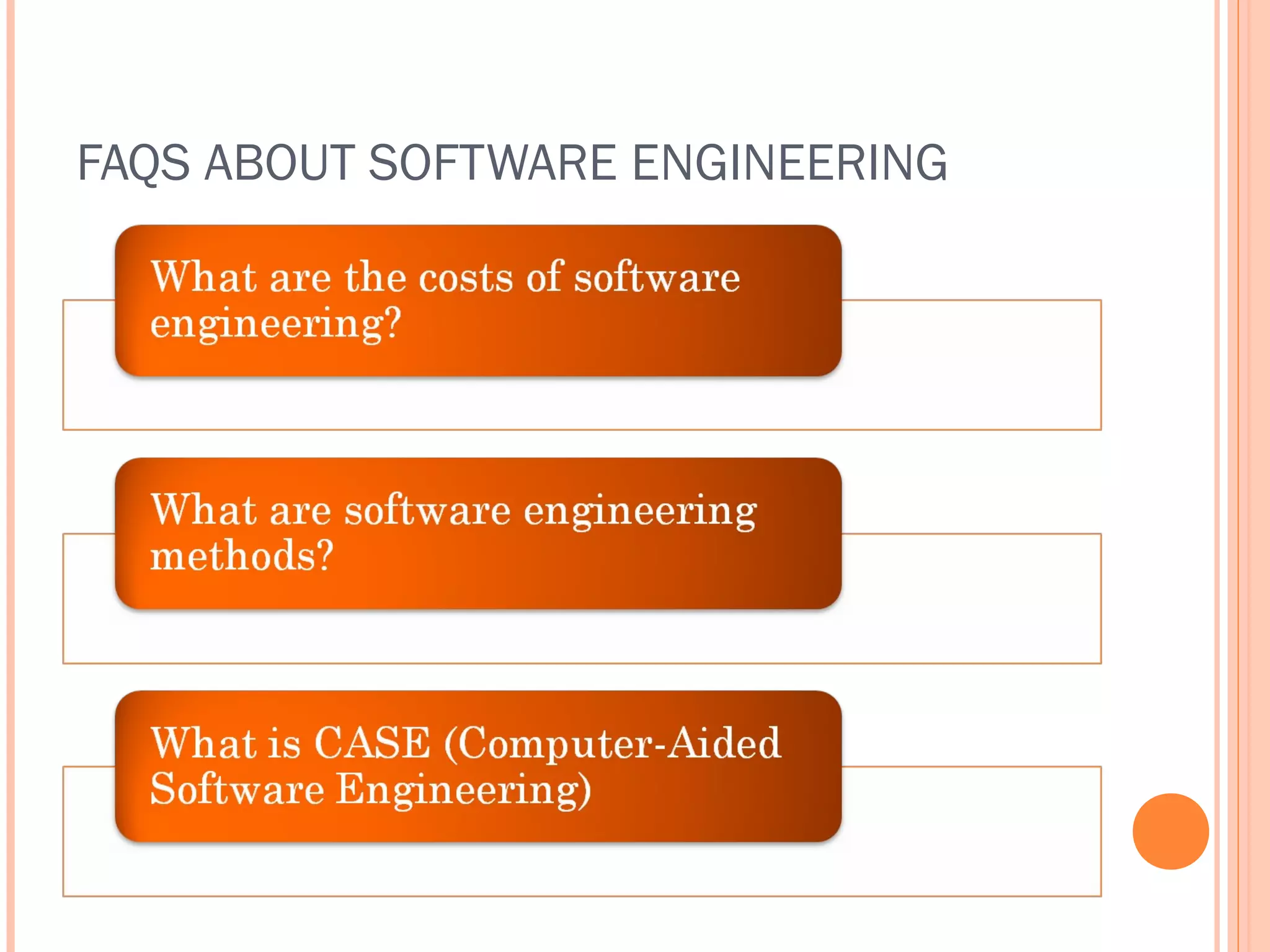 FAQS ABOUT SOFTWARE ENGINEERING

What are the costs of software engineering?

What are software engineering methods?

What is CASE (Computer-Aided Software Engineering)